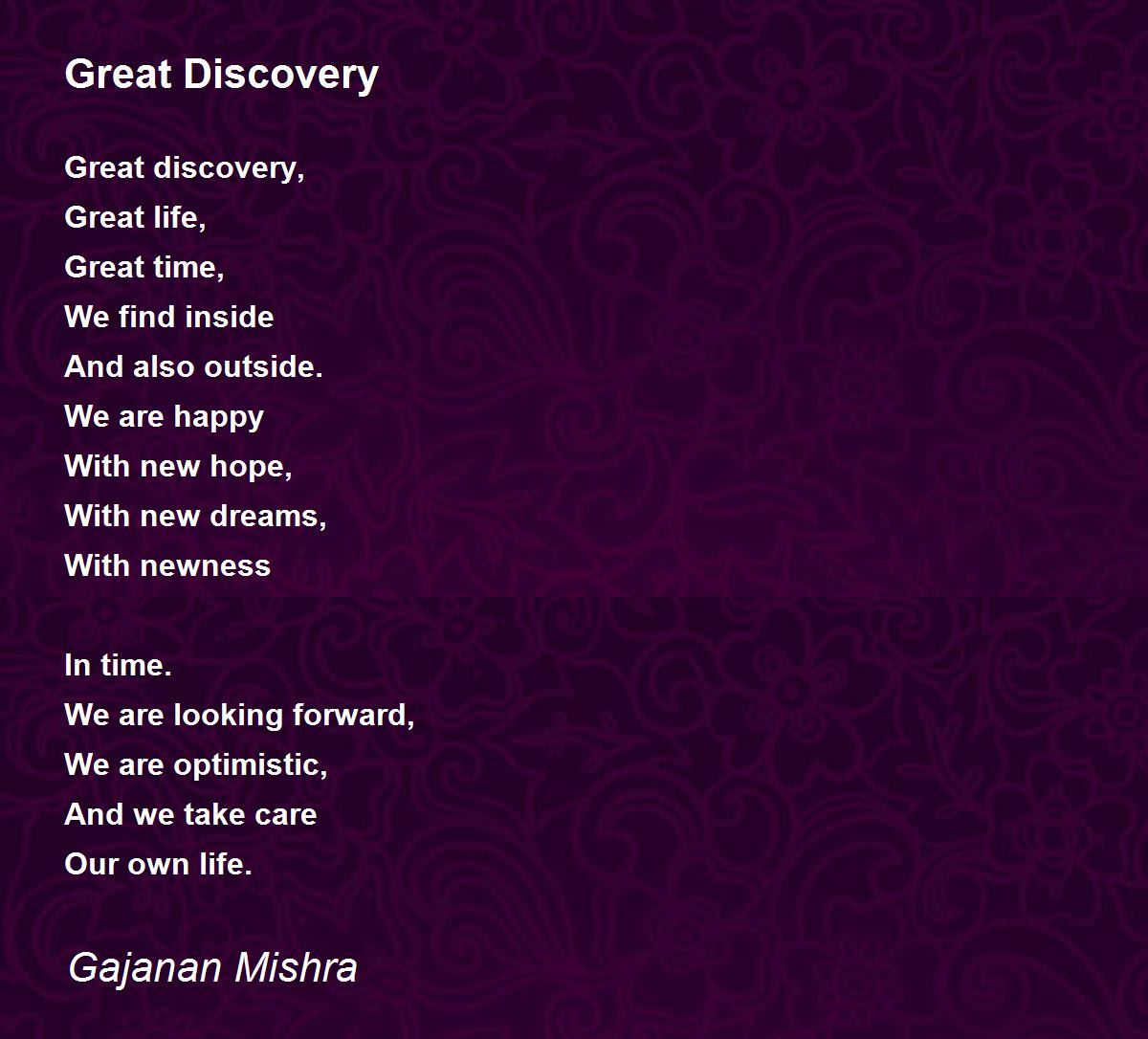 Great Discovery

Great discovery,
Great life,
Great time,
We find inside
And also outside.
We are happy
With new hope,
With new dreams,
With newness

In time.
We are looking forward,
We are optimistic,
And we take care
Our own life.

Gajanan Mishra